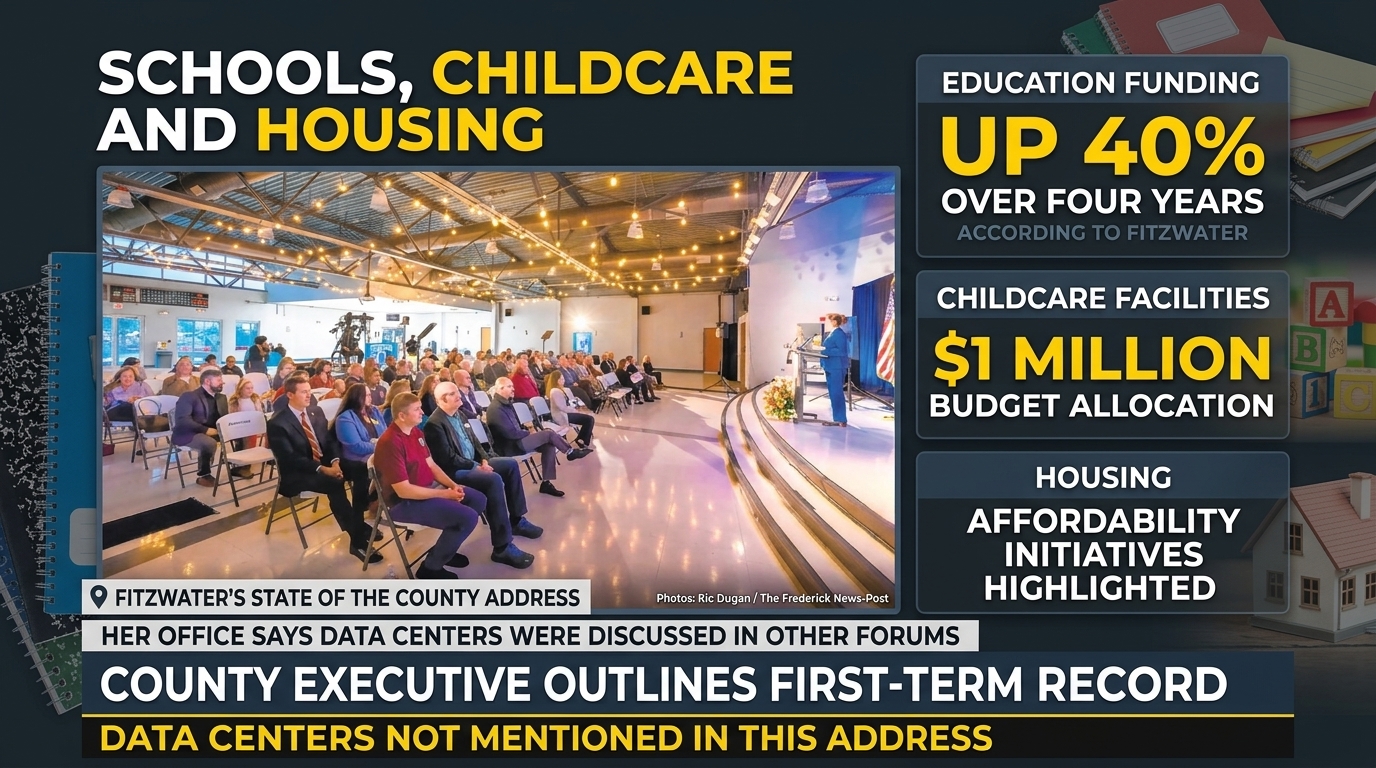 SCHOOLS, CHILDCARE AND HOUSING

FITZWATER'S STATE OF THE COUNTY ADDRESS

Photos: Ric Dugan / The Frederick News-Post

EDUCATION FUNDING
UP 40%
OVER FOUR YEARS
ACCORDING TO FITZWATER

CHILDCARE FACILITIES
$1 MILLION
BUDGET ALLOCATION

HOUSING
AFFORDABILITY INITIATIVES HIGHLIGHTED

HER OFFICE SAYS DATA CENTERS WERE DISCUSSED IN OTHER FORUMS

COUNTY EXECUTIVE OUTLINES FIRST-TERM RECORD

DATA CENTERS NOT MENTIONED IN THIS ADDRESS